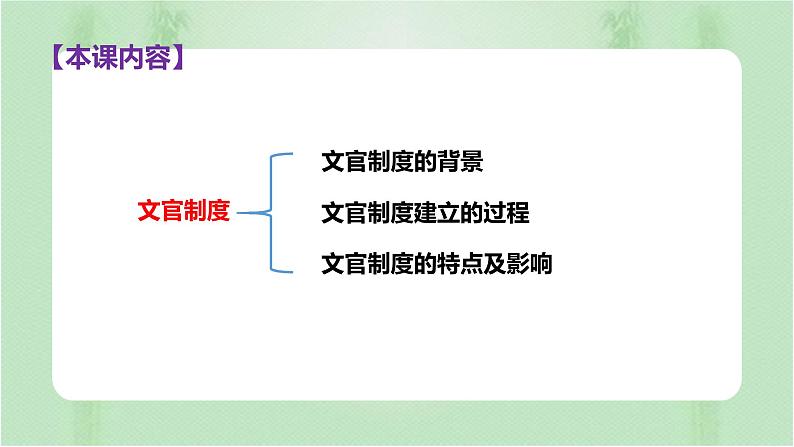 【本课内容】

文官制度

文官制度的背景

文官制度建立的过程

文官制度的特点及影响